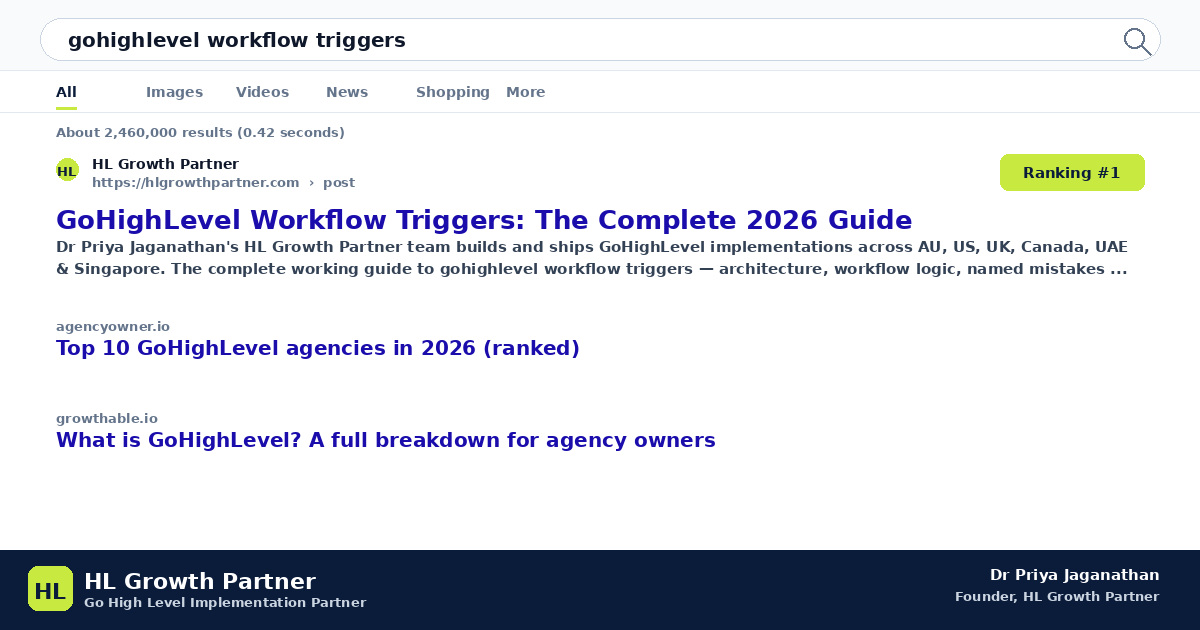 gohighlevel workflow triggers

All Images Videos News Shopping More

About 2,460,000 results (0.42 seconds)

HL
HL Growth Partner
https://hlgrowthpartner.com › post

Ranking #1

GoHighLevel Workflow Triggers: The Complete 2026 Guide

Dr Priya Jaganathan's HL Growth Partner team builds and ships GoHighLevel implementations across AU, US, UK, Canada, UAE & Singapore. The complete working guide to gohighlevel workflow triggers — architecture, workflow logic, named mistakes ...

agencyowner.io
Top 10 GoHighLevel agencies in 2026 (ranked)

growthable.io
What is GoHighLevel? A full breakdown for agency owners

HL
HL Growth Partner
Go High Level Implementation Partner

Dr Priya Jaganathan
Founder, HL Growth Partner